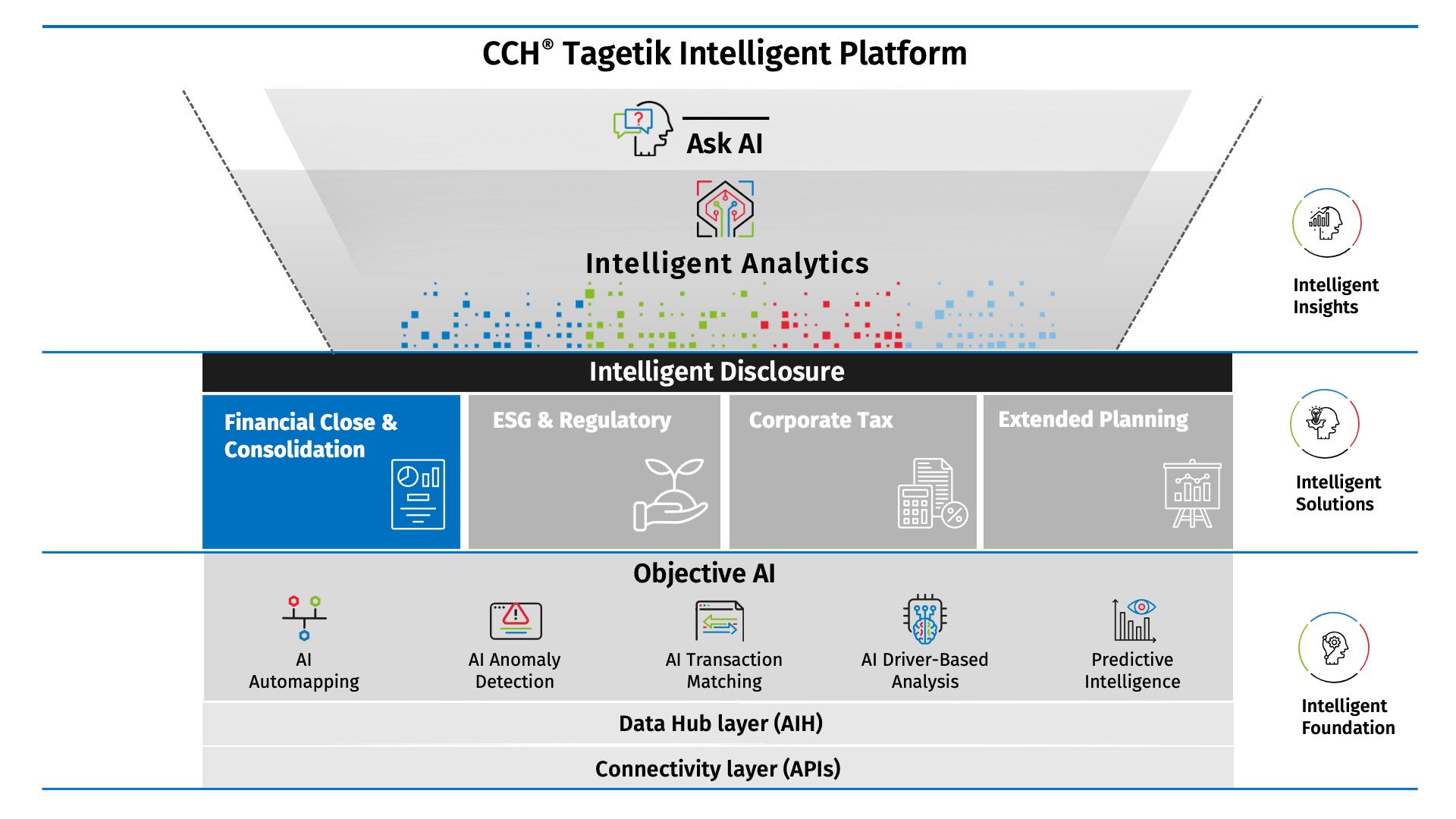 CCH® Tagetik Intelligent Platform

Ask AI

Intelligent Analytics

Intelligent Insights

Intelligent Disclosure

Financial Close & Consolidation

ESG & Regulatory

Corporate Tax

Extended Planning

Intelligent Solutions

Objective AI

AI Automapping

AI Anomaly Detection

AI Transaction Matching

AI Driver-Based Analysis

Predictive Intelligence

Data Hub layer (AIH)

Connectivity layer (APIs)

Intelligent Foundation